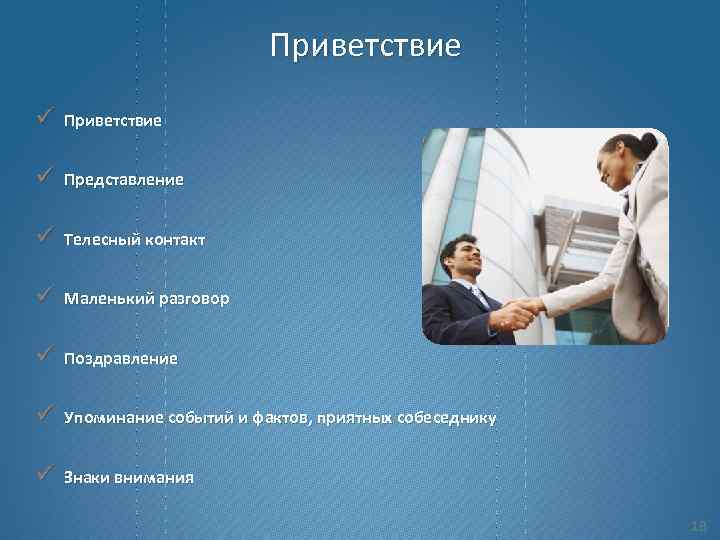 Приветствие

✓ Приветствие

✓ Представление

✓ Телесный контакт

✓ Маленький разговор

✓ Поздравление

✓ Упоминание событий и фактов, приятных собеседнику

✓ Знаки внимания

18